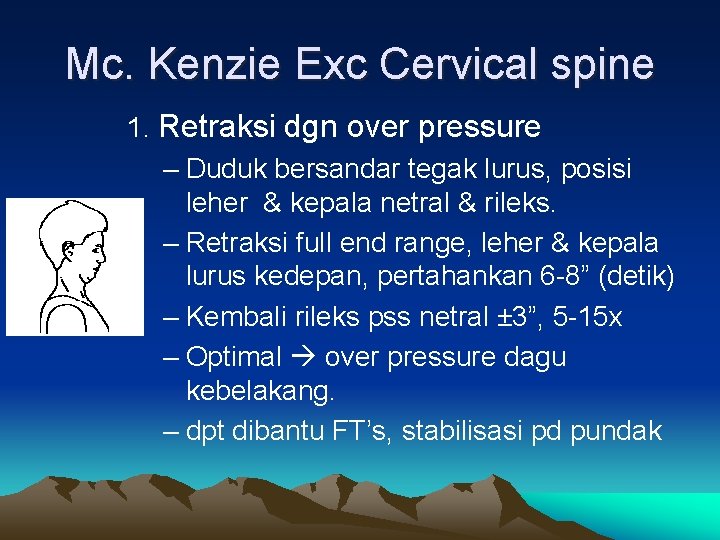 Mc. Kenzie Exc Cervical spine

1. Retraksi dgn over pressure

– Duduk bersandar tegak lurus, posisi leher & kepala netral & rileks.

– Retraksi full end range, leher & kepala lurus kedepan, pertahankan 6-8” (detik)

– Kembali rileks pss netral ±3”, 5-15x

– Optimal → over pressure dagu kebelakang.

– dpt dibantu FT’s, stabilisasi pd pundak